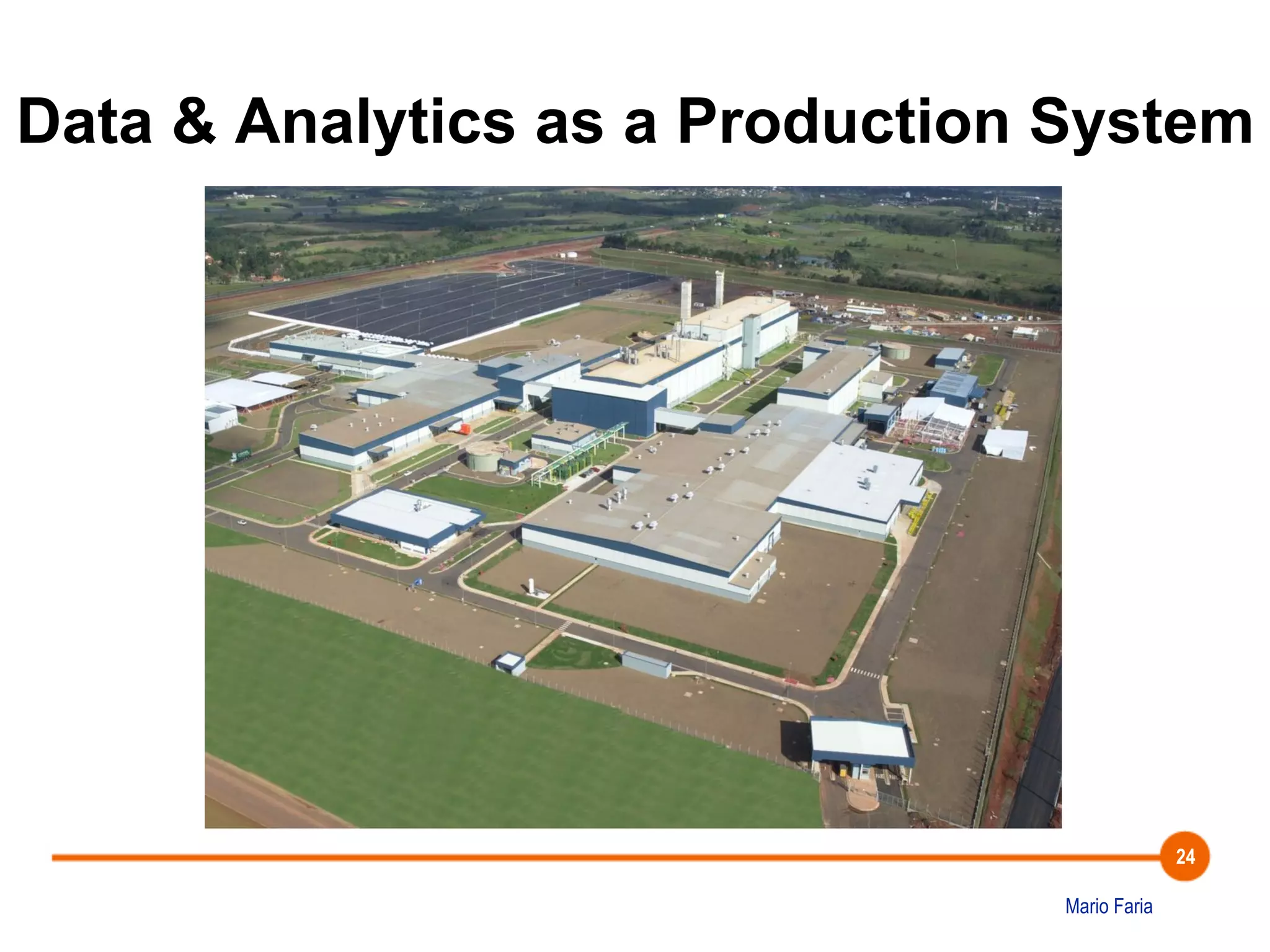 Data & Analytics as a Production System

24

Mario Faria